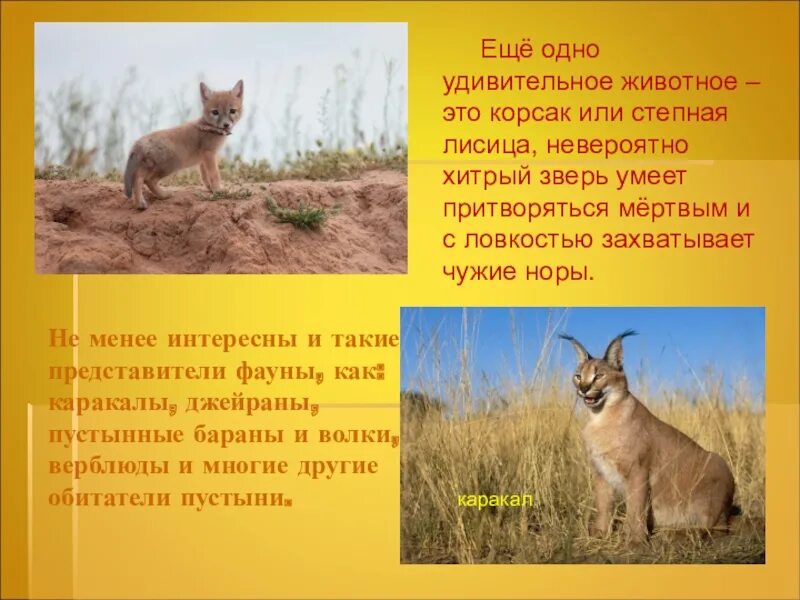 Ещё одно удивительное животное – это корсак или степная лисица, невероятно хитрый зверь умеет притворяться мёртвым и с ловкостью захватывает чужие норы.

Не менее интересны и такие представители фауны, как: каракалы, джейраны, пустынные бараны и волки, верблюды и многие другие обитатели пустыни.

каракал